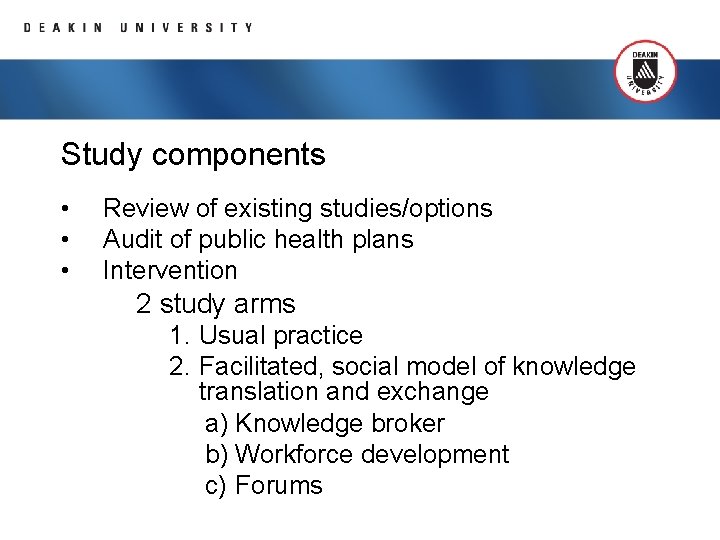 DEAKIN UNIVERSITY

DEAKIN UNIVERSITY

Study components

• Review of existing studies/options
• Audit of public health plans
• Intervention

2 study arms

1. Usual practice
2. Facilitated, social model of knowledge translation and exchange

a) Knowledge broker
b) Workforce development
c) Forums